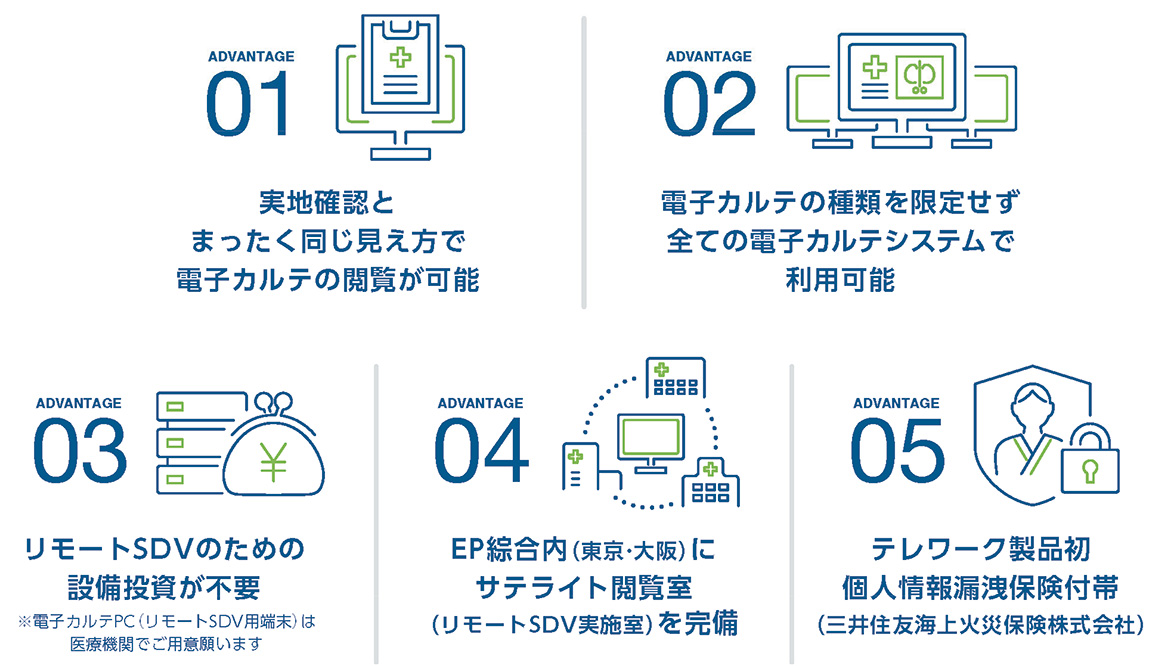 ADVANTAGE
01

実地確認と
まったく同じ見え方で
電子カルテの閲覧が可能

ADVANTAGE
02

電子カルテの種類を限定せず
全ての電子カルテシステムで
利用可能

ADVANTAGE
03

¥

リモートSDVのための
設備投資が不要
※電子カルテPC（リモートSDV用端末）は
医療機関でご用意願います

ADVANTAGE
04

EP綜合内（東京・大阪）に
サテライト閲覧室
（リモートSDV実施室）を完備

ADVANTAGE
05

テレワーク製品初
個人情報漏洩保険付帯
（三井住友海上火災保険株式会社）